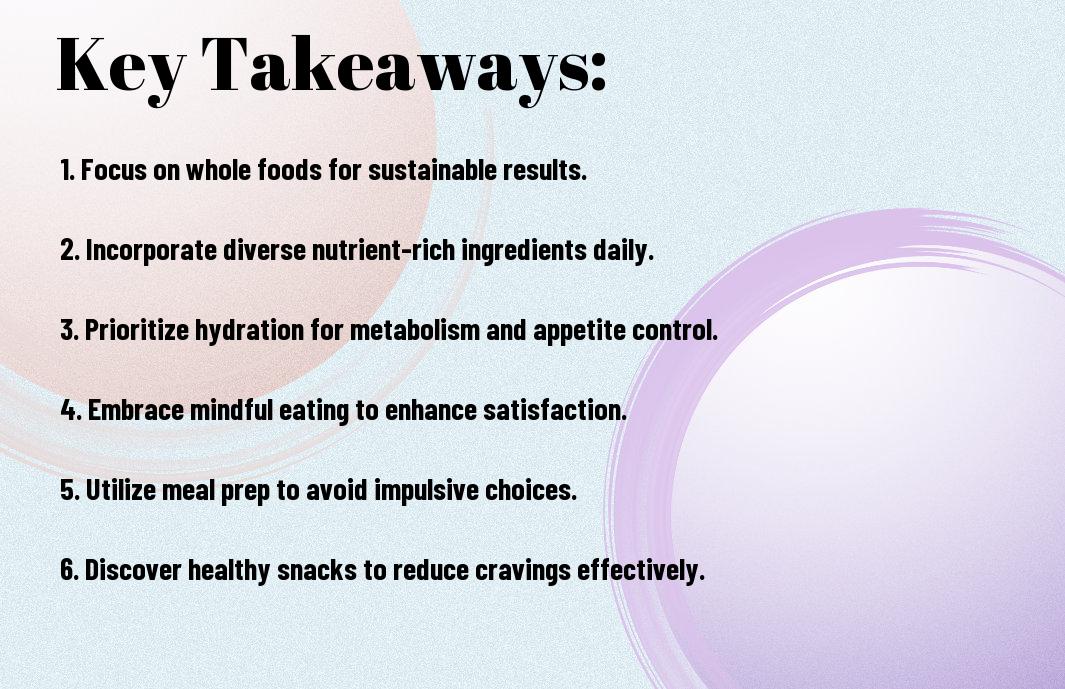 Key Takeaways:

1. Focus on whole foods for sustainable results.

2. Incorporate diverse nutrient-rich ingredients daily.

3. Prioritize hydration for metabolism and appetite control.

4. Embrace mindful eating to enhance satisfaction.

5. Utilize meal prep to avoid impulsive choices.

6. Discover healthy snacks to reduce cravings effectively.